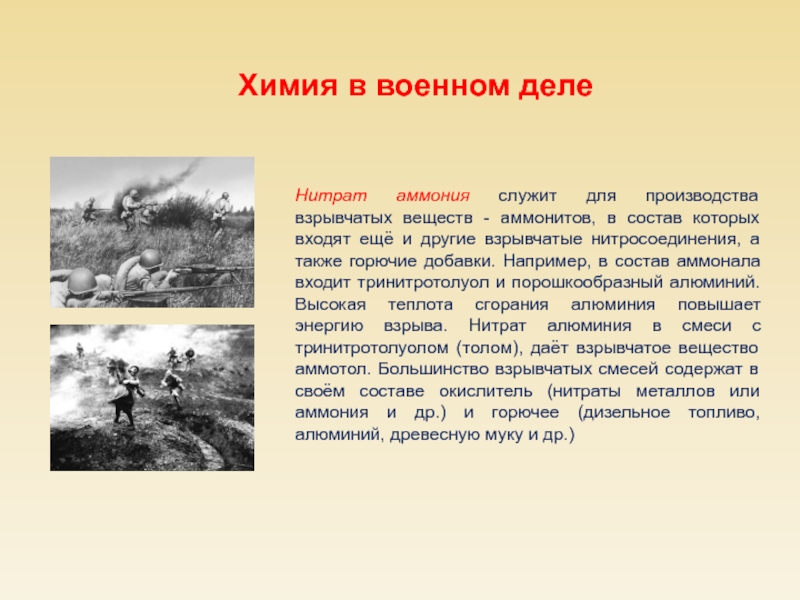 Химия в военном деле

Нитрат аммония служит для производства взрывчатых веществ - аммонитов, в состав которых входят ещё и другие взрывчатые нитросоединения, а также горючие добавки. Например, в состав аммонала входит тринитротолуол и порошкообразный алюминий. Высокая теплота сгорания алюминия повышает энергию взрыва. Нитрат алюминия в смеси с тринитротолуолом (толом), даёт взрывчатое вещество аммотол. Большинство взрывчатых смесей содержат в своём составе окислитель (нитраты металлов или аммония и др.) и горючее (дизельное топливо, алюминий, древесную муку и др.)